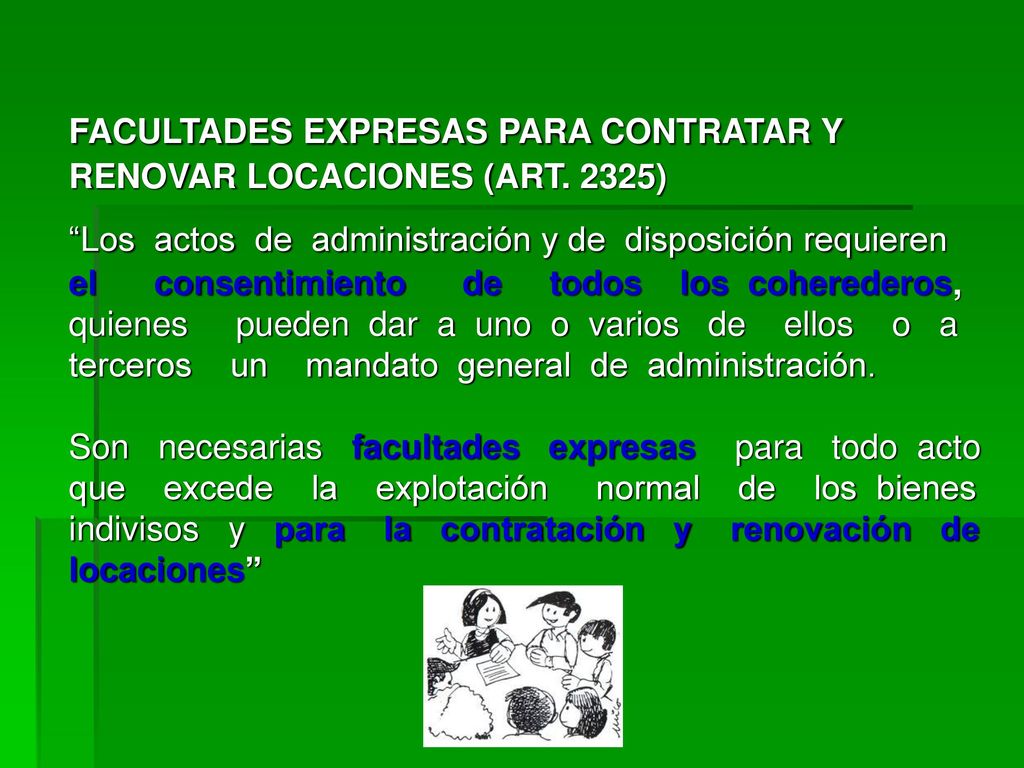 FACULTADES EXPRESAS PARA CONTRATAR Y RENOVAR LOCACIONES (ART. 2325)

“Los actos de administración y de disposición requieren el consentimiento de todos los coherederos, quienes pueden dar a uno o varios de ellos o a terceros un mandato general de administración.

Son necesarias facultades expresas para todo acto que excede la explotación normal de los bienes indivisos y para la contratación y renovación de locaciones”